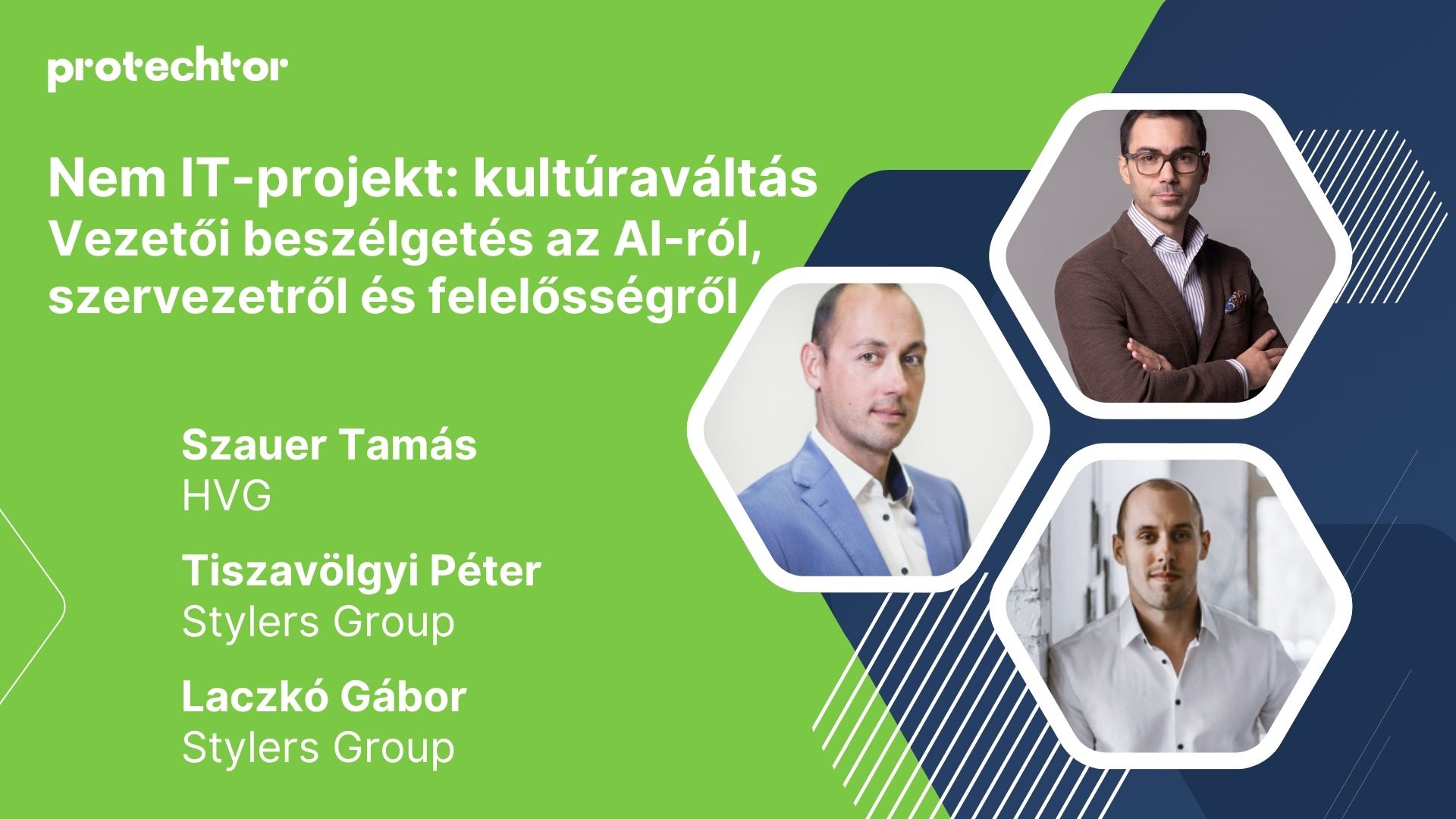 protechtor

Nem IT-projekt: kultúraváltás
Vezetői beszélgetés az AI-ról, szervezetről és felelősségről

Szauer Tamás
HVG

Tiszavölgyi Péter
Stylers Group

Laczkó Gábor
Stylers Group